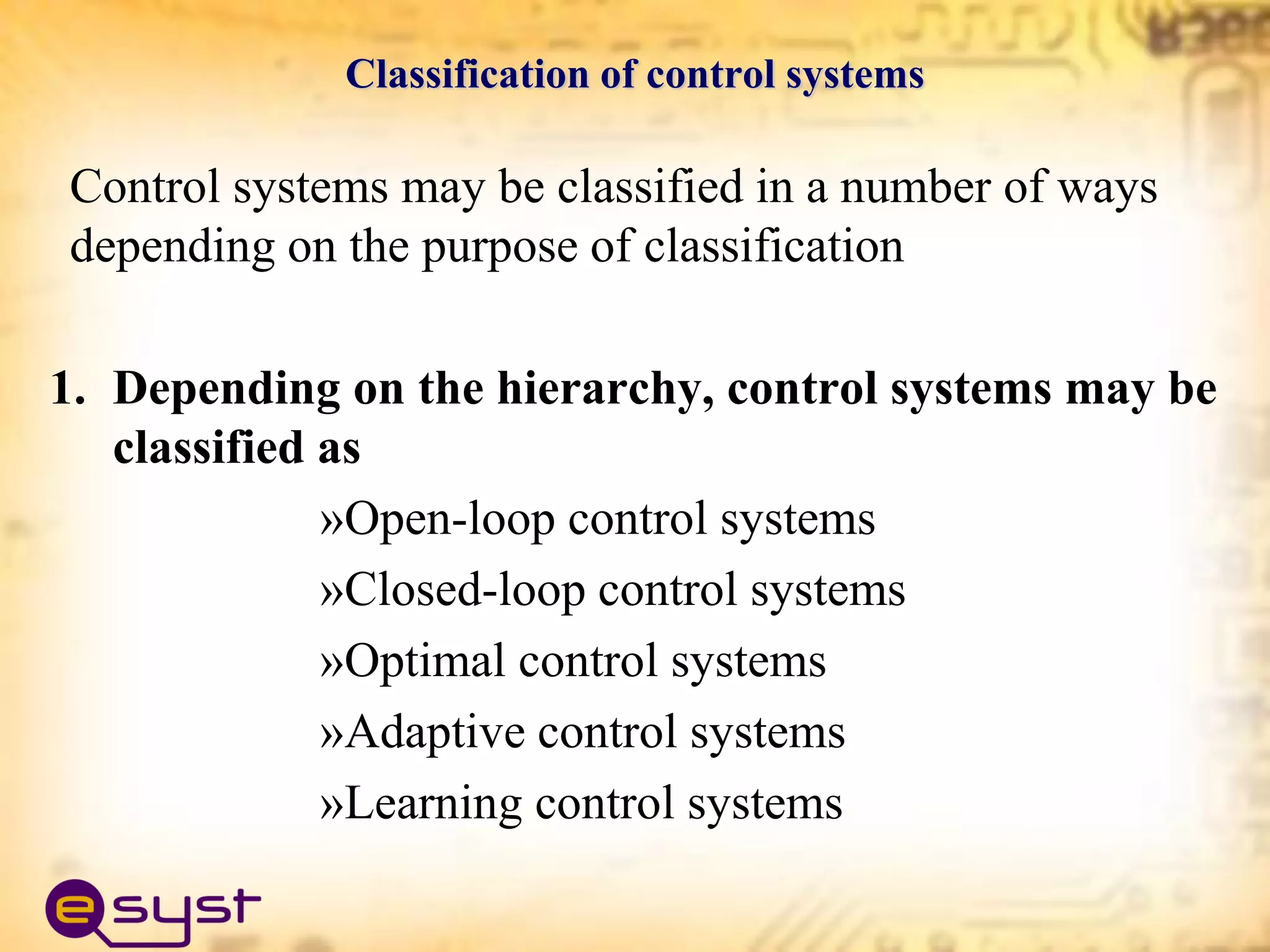 Classification of control systems

Control systems may be classified in a number of ways depending on the purpose of classification

1. Depending on the hierarchy, control systems may be classified as

»Open-loop control systems

»Closed-loop control systems

»Optimal control systems

»Adaptive control systems

»Learning control systems

esyst